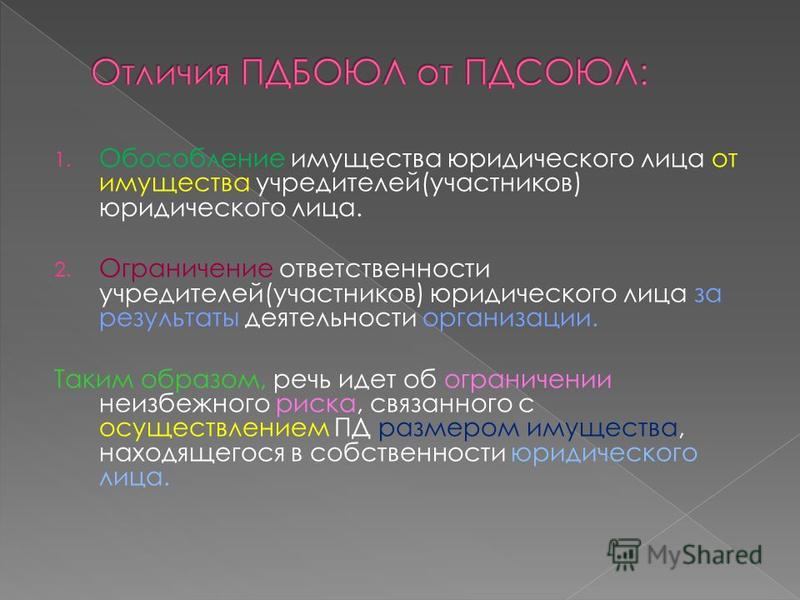 Отличия ПДБОЮЛ от ПДСОЮЛ:

1. Обособление имущества юридического лица от имущества учредителей(участников) юридического лица.

2. Ограничение ответственности учредителей(участников) юридического лица за результаты деятельности организации.

Таким образом, речь идет об ограничении неизбежного риска, связанного с осуществлением ПД размером имущества, находящегося в собственности юридического лица.

MyShared